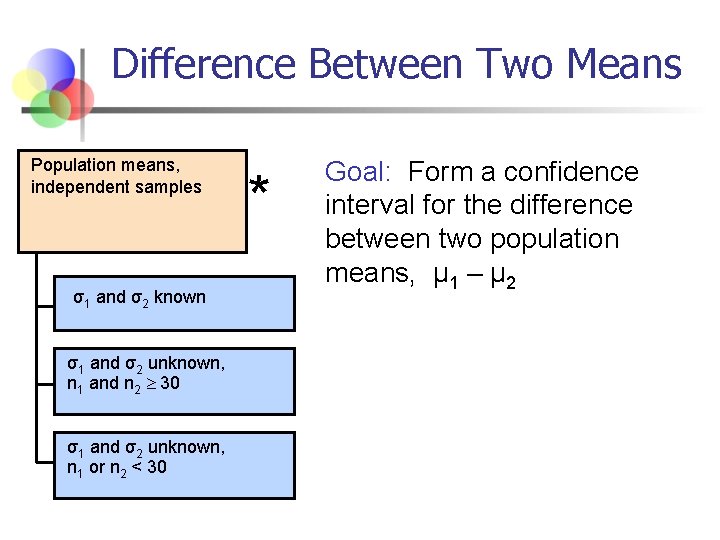 Difference Between Two Means

Population means, independent samples

*

$\sigma_1$ and $\sigma_2$ known

$\sigma_1$ and $\sigma_2$ unknown, $n_1$ and $n_2 \geq 30$

$\sigma_1$ and $\sigma_2$ unknown, $n_1$ or $n_2 < 30$

Goal: Form a confidence interval for the difference between two population means, $\mu_1 - \mu_2$